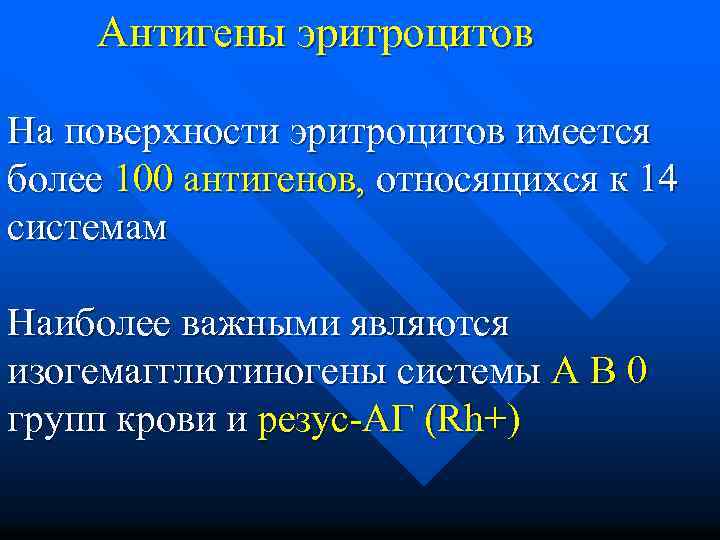 Антигены эритроцитов

На поверхности эритроцитов имеется более 100 антигенов, относящихся к 14 системам

Наиболее важными являются изогемагглютиногены системы А В 0 групп крови и резус-АГ (Rh+)